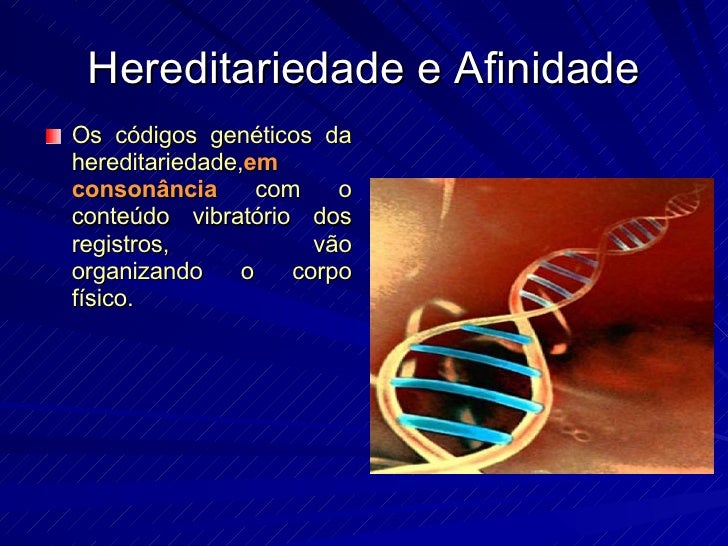 Hereditariedade e Afinidade

Os códigos genéticos da hereditariedade,em consonância com o conteúdo vibratório dos registros, vão organizando o corpo físico.